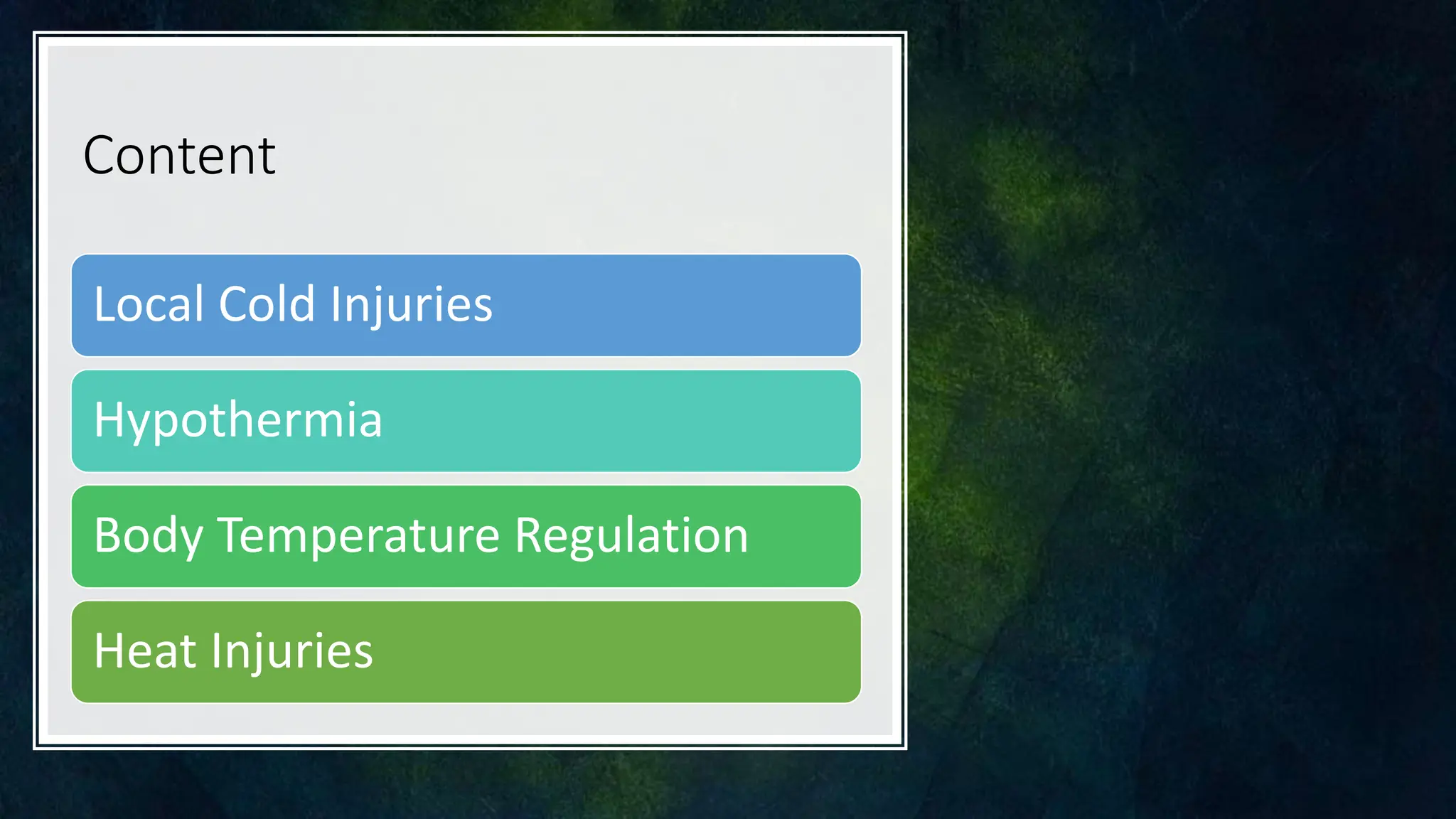 Content

Local Cold Injuries

Hypothermia

Body Temperature Regulation

Heat Injuries